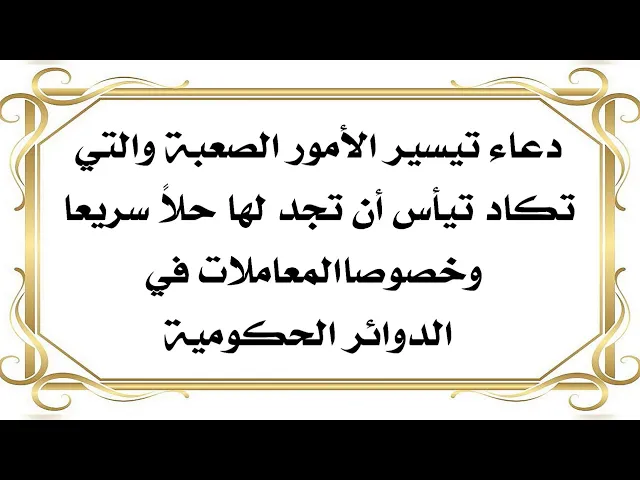 دعاء تيسير الأمور الصعبة والتي تكاد تيأس أن تجد لها حلاً سريعا وخصوصاالمعاملات في الدوائر الحكومية